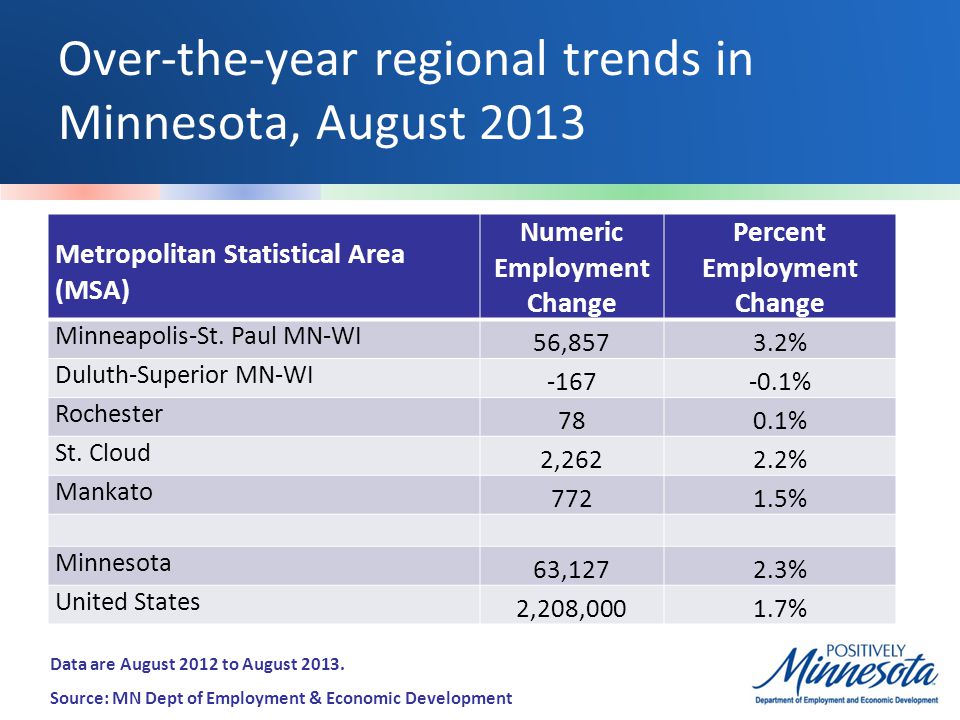 Over-the-year regional trends in Minnesota, August 2013

| Metropolitan Statistical Area (MSA) | Numeric Employment Change | Percent Employment Change |
|---|---|---|
| Minneapolis-St. Paul MN-WI | 56,857 | 3.2% |
| Duluth-Superior MN-WI | -167 | -0.1% |
| Rochester | 78 | 0.1% |
| St. Cloud | 2,262 | 2.2% |
| Mankato | 772 | 1.5% |
| | | |
| Minnesota | 63,127 | 2.3% |
| United States | 2,208,000 | 1.7% |

Data are August 2012 to August 2013.

Source: MN Dept of Employment & Economic Development

POSITIVELY Minnesota
Department of Employment and Economic Development